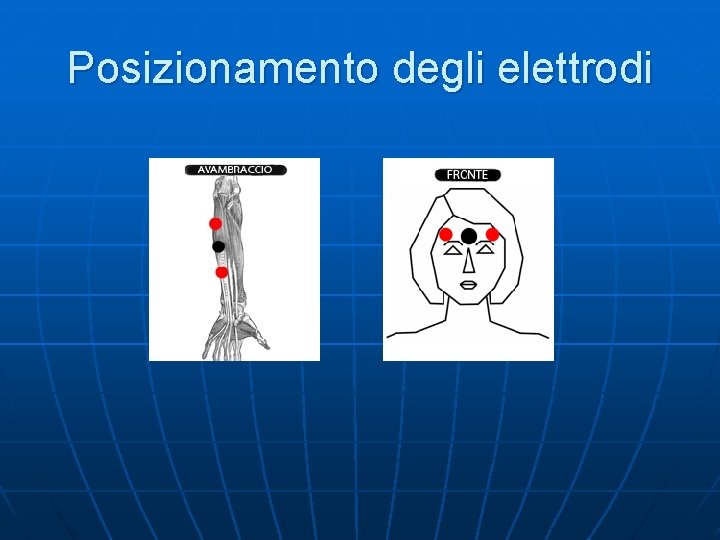 Posizionamento degli elettrodi

AVAMBRACCIO

FRONTE